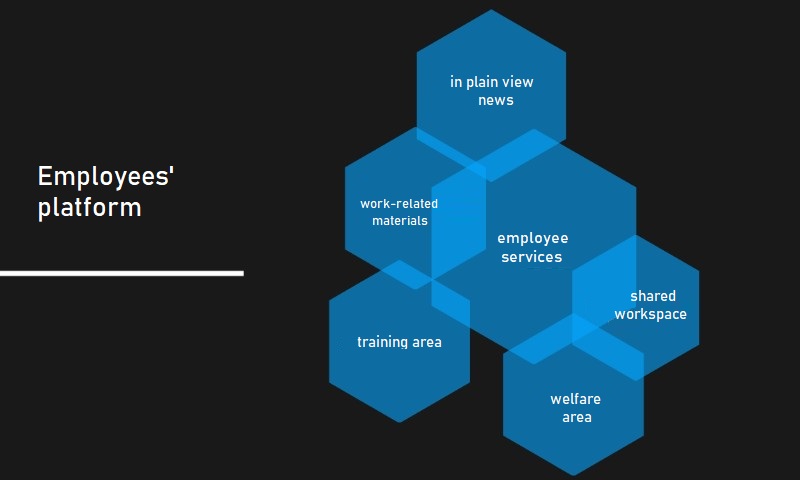 Employees' platform

in plain view news

work-related materials

employee services

shared workspace

training area

welfare area